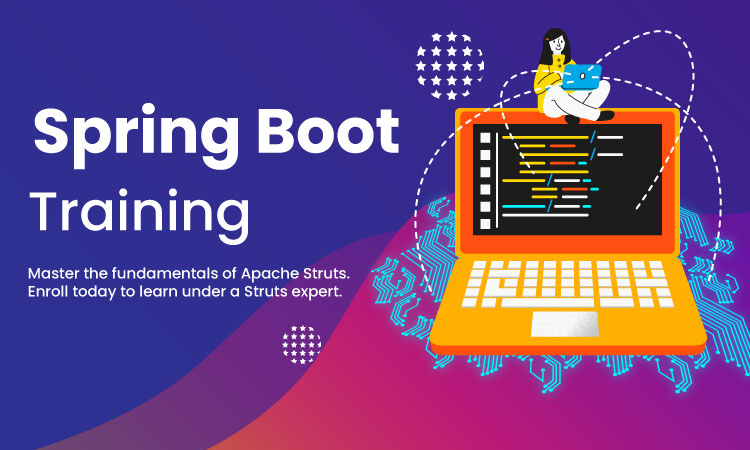 Spring Boot Training

Master the fundamentals of Apache Struts. Enroll today to learn under a Struts expert.